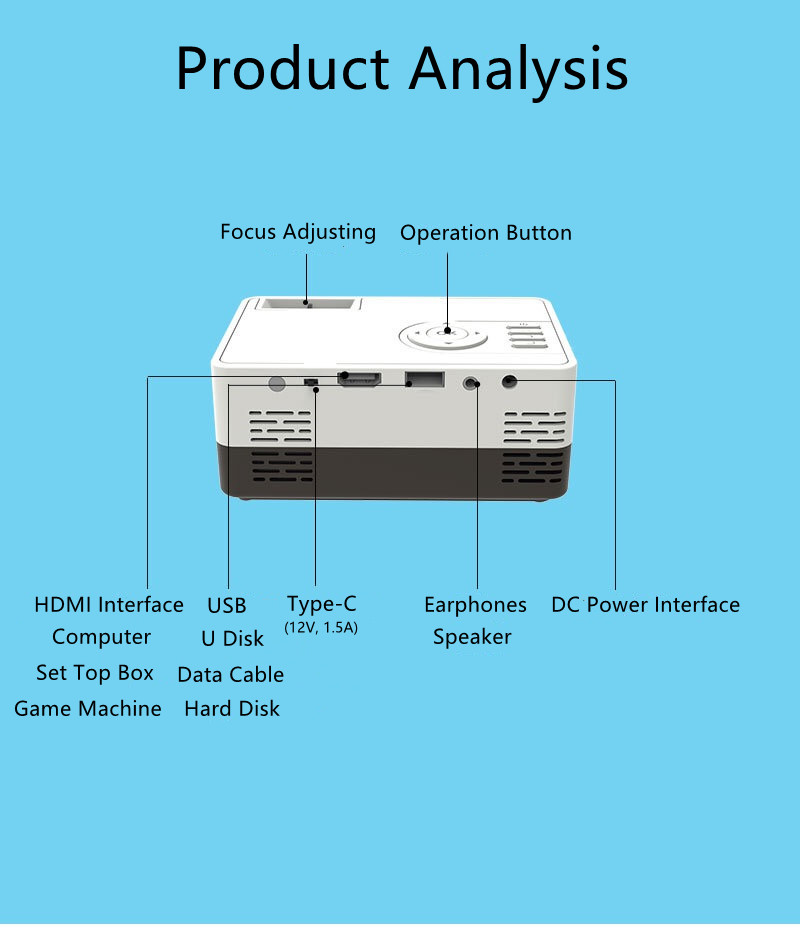 Product Analysis

Focus Adjusting

Operation Button

HDMI Interface
Computer
Set Top Box
Game Machine

USB
U Disk
Data Cable
Hard Disk

Type-C
(12V, 1.5A)

Earphones
Speaker

DC Power Interface